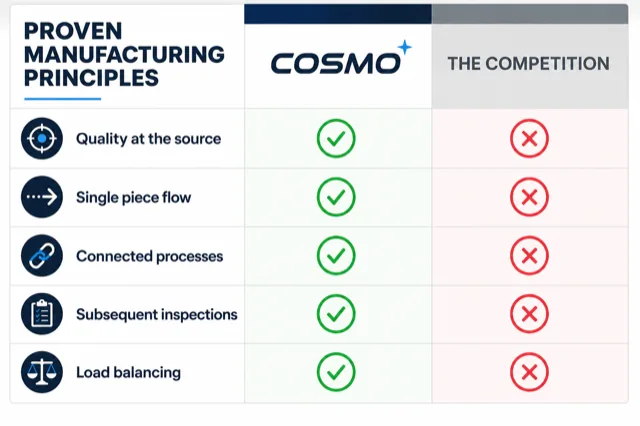 | PROVEN MANUFACTURING PRINCIPLES | COSMO | THE COMPETITION |
|---|---|---|
| Quality at the source | ✓ | ✗ |
| Single piece flow | ✓ | ✗ |
| Connected processes | ✓ | ✗ |
| Subsequent inspections | ✓ | ✗ |
| Load balancing | ✓ | ✗ |